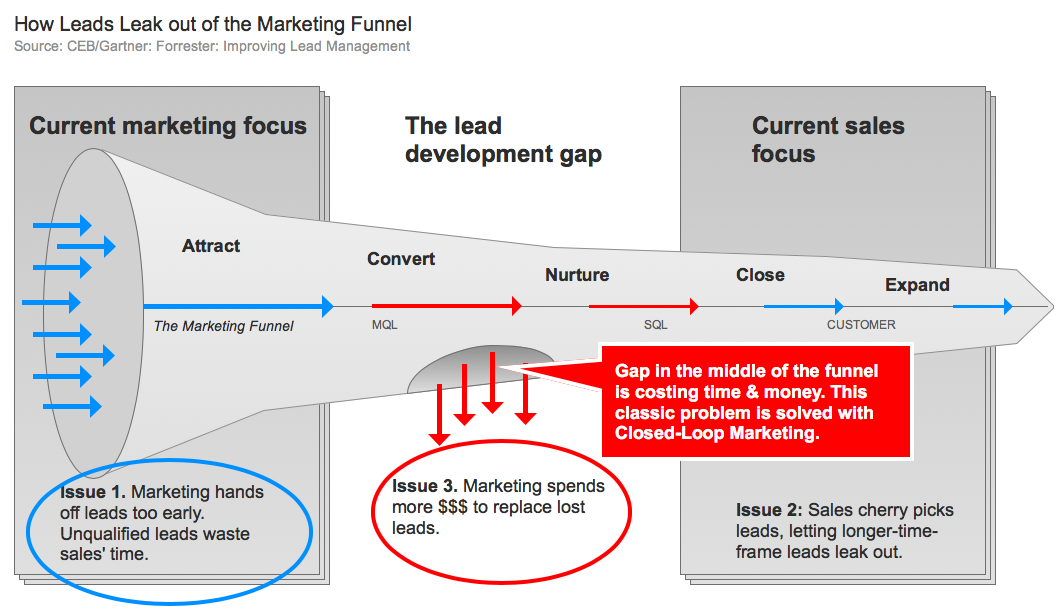 How Leads Leak out of the Marketing Funnel
Source: CEB/Gartner: Forrester: Improving Lead Management

Current marketing focus

The lead development gap

Current sales focus

Attract

Convert

Nurture

Close

Expand

The Marketing Funnel

MQL

SQL

CUSTOMER

Gap in the middle of the funnel is costing time & money. This classic problem is solved with Closed-Loop Marketing.

Issue 1. Marketing hands off leads too early. Unqualified leads waste sales' time.

Issue 3. Marketing spends more $$$ to replace lost leads.

Issue 2: Sales cherry picks leads, letting longer-time-frame leads leak out.